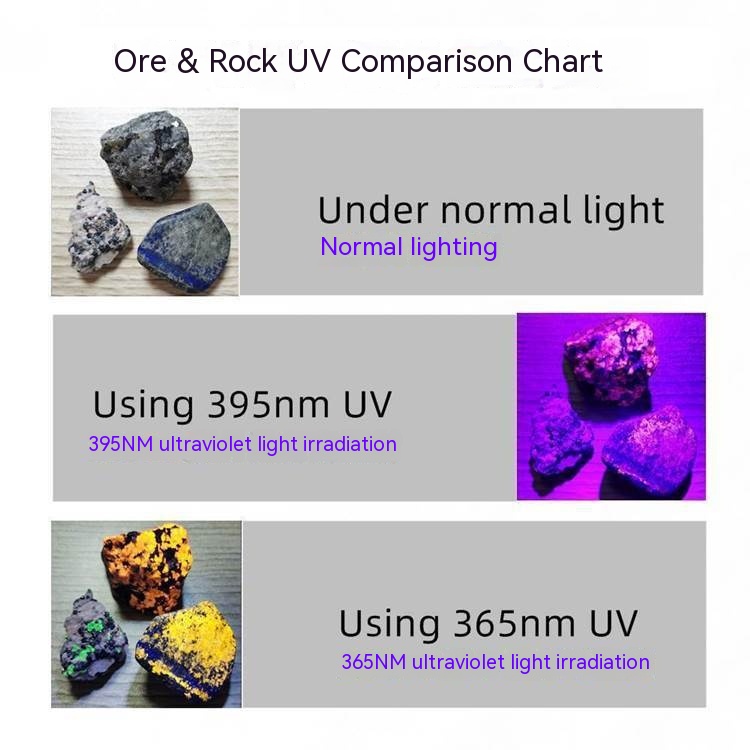 Ore & Rock UV Comparison Chart

Under normal light
Normal lighting

Using 395nm UV
395NM ultraviolet light irradiation

Using 365nm UV
365NM ultraviolet light irradiation